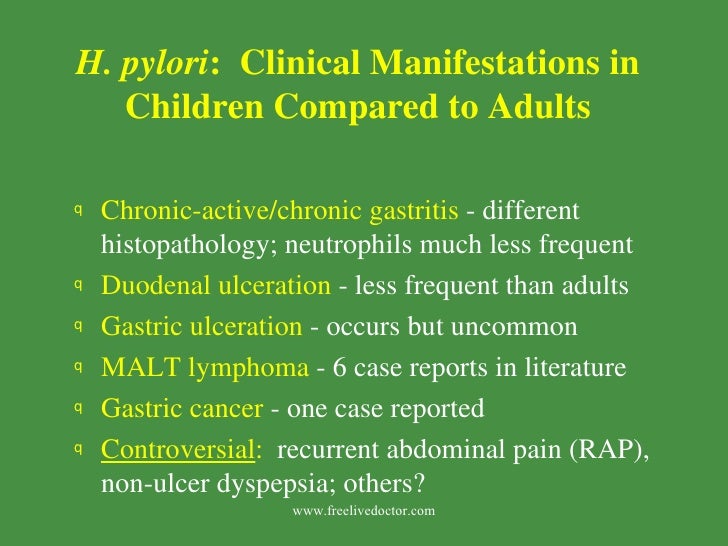 H. pylori: Clinical Manifestations in Children Compared to Adults

q Chronic-active/chronic gastritis - different histopathology; neutrophils much less frequent
q Duodenal ulceration - less frequent than adults
q Gastric ulceration - occurs but uncommon
q MALT lymphoma - 6 case reports in literature
q Gastric cancer - one case reported
q Controversial: recurrent abdominal pain (RAP), non-ulcer dyspepsia; others?

www.freelivedoctor.com